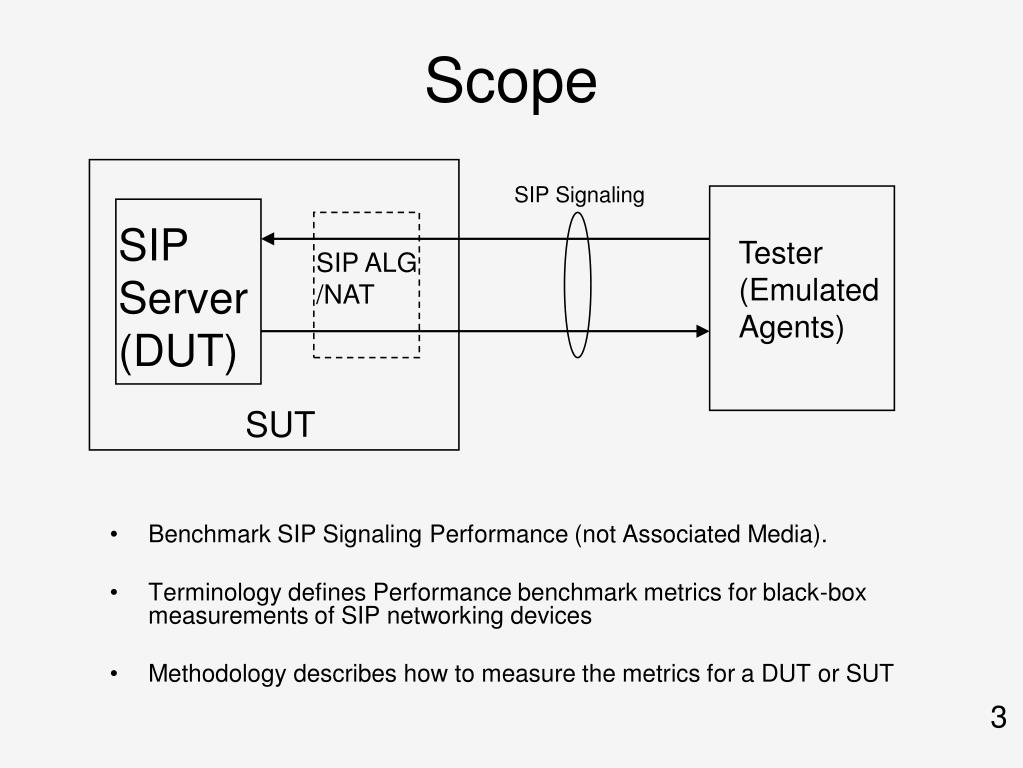 Scope

SIP Server (DUT)

SIP ALG /NAT

SUT

SIP Signaling

Tester (Emulated Agents)

• Benchmark SIP Signaling Performance (not Associated Media).

• Terminology defines Performance benchmark metrics for black-box measurements of SIP networking devices

• Methodology describes how to measure the metrics for a DUT or SUT

3